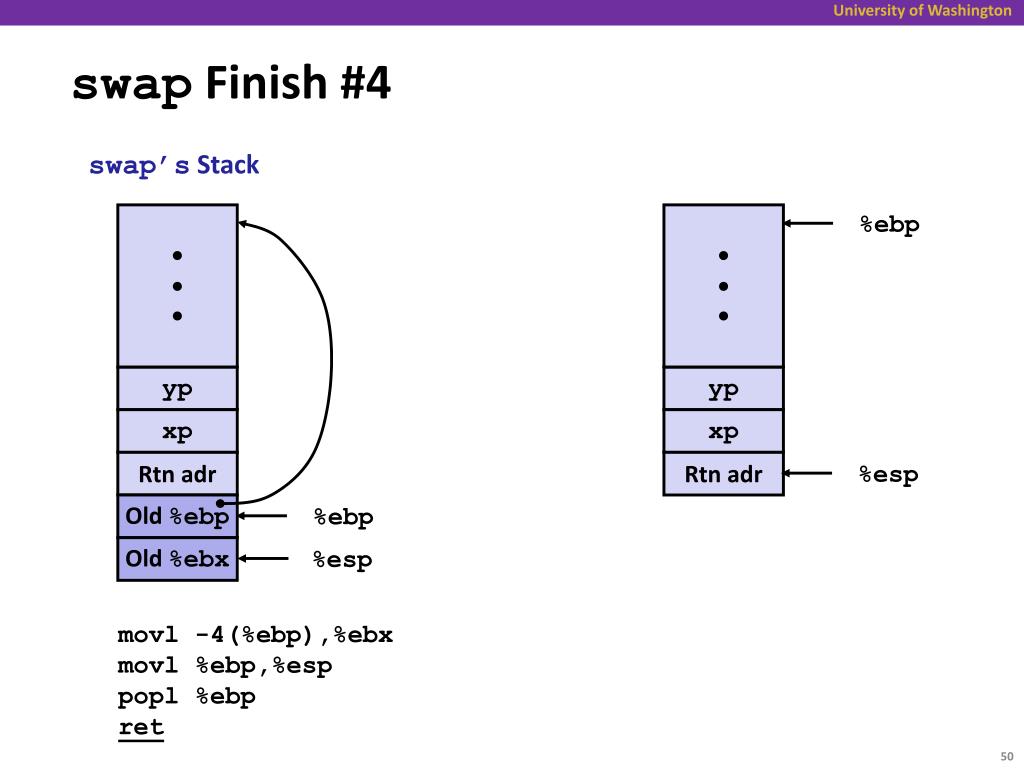 University of Washington

swap Finish #4

swap's Stack

•
•
•

yp
xp
Rtn adr
Old %ebp
Old %ebx

%ebp
%esp

•
•
•

yp
xp
Rtn adr

%ebp
%esp

movl -4(%ebp),%ebx
movl %ebp,%esp
popl %ebp
ret

50